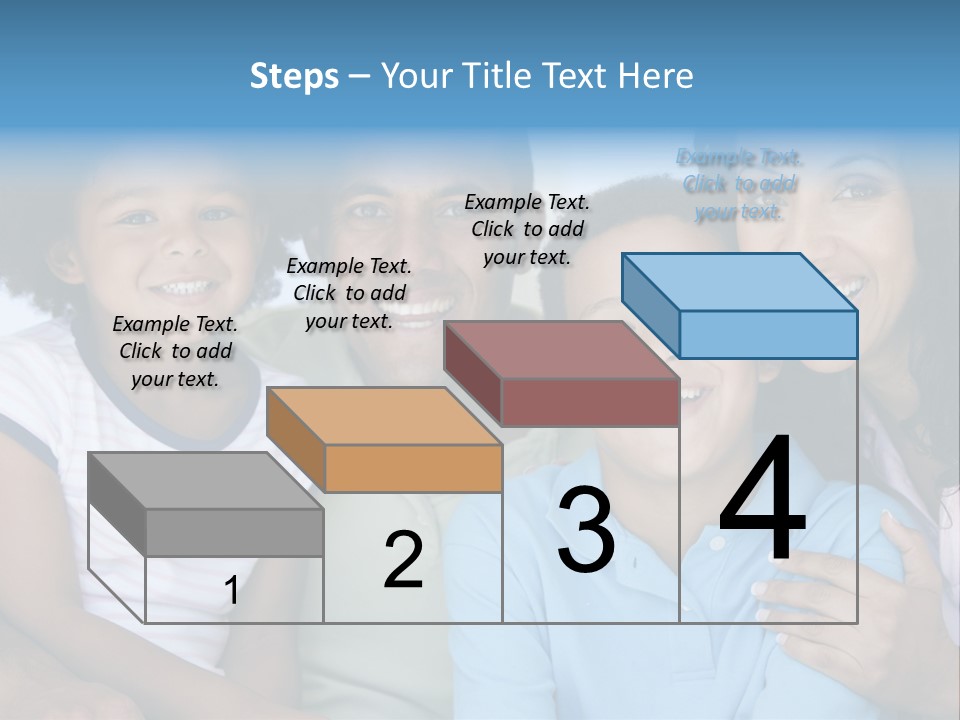 Steps – Your Title Text Here

Example Text. Click to add your text.

Example Text. Click to add your text.

Example Text. Click to add your text.

Example Text. Click to add your text.

1

2

3

4